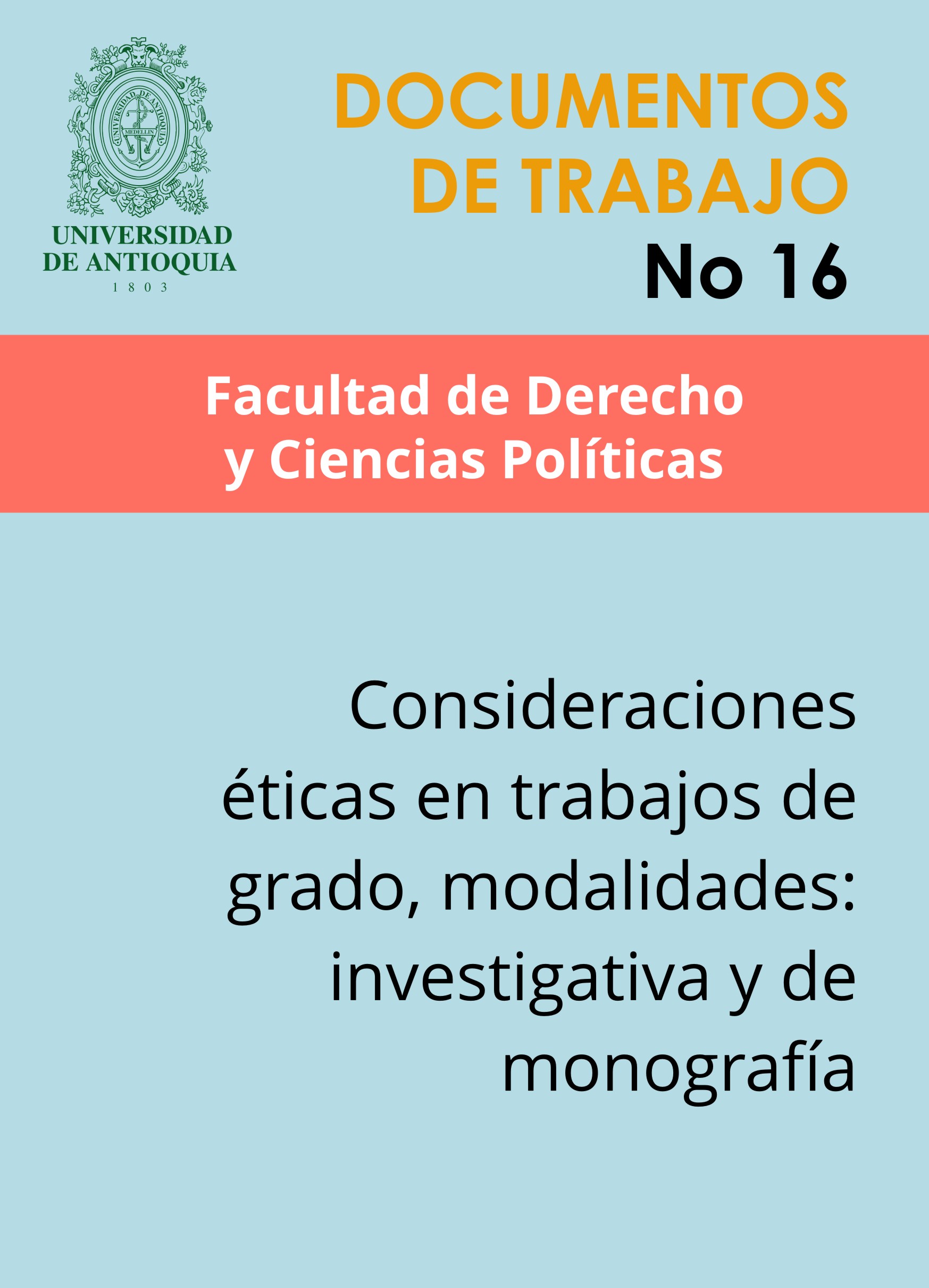 UNIVERSIDAD DE ANTIOQUIA
MEDELLIN

UNIVERSIDAD
DE ANTIOQUIA
1 8 0 3

DOCUMENTOS
DE TRABAJO
No 16

Facultad de Derecho
y Ciencias Políticas

Consideraciones éticas en trabajos de grado, modalidades: investigativa y de monografía